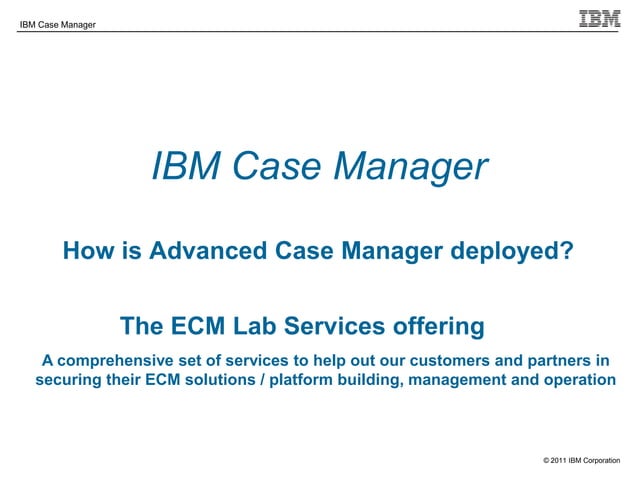 IBM Case Manager

IBM

IBM Case Manager

How is Advanced Case Manager deployed?

The ECM Lab Services offering

A comprehensive set of services to help out our customers and partners in securing their ECM solutions / platform building, management and operation

© 2011 IBM Corporation